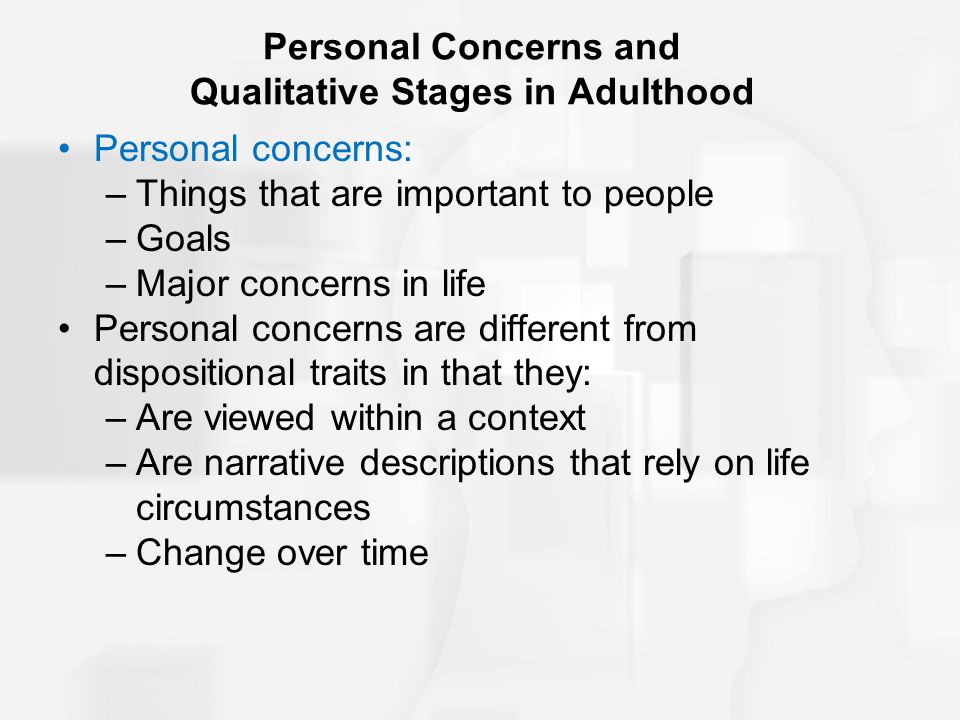 Personal Concerns and
Qualitative Stages in Adulthood

• Personal concerns:
– Things that are important to people
– Goals
– Major concerns in life
• Personal concerns are different from dispositional traits in that they:
– Are viewed within a context
– Are narrative descriptions that rely on life circumstances
– Change over time